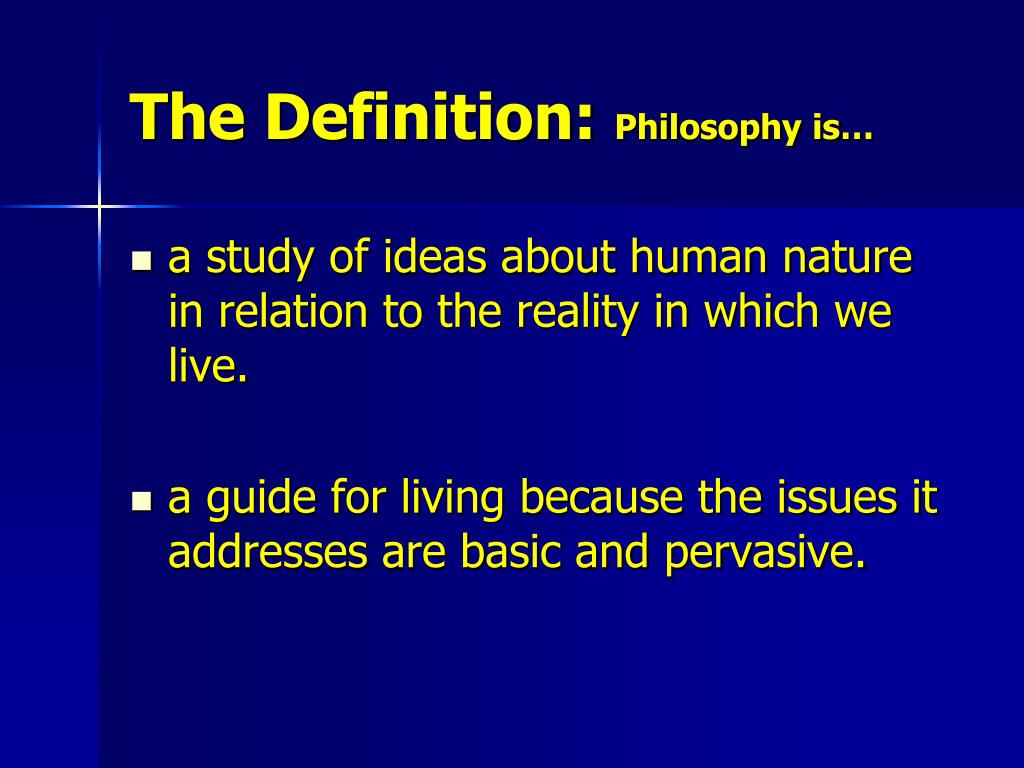 The Definition: Philosophy is…

- a study of ideas about human nature in relation to the reality in which we live.

- a guide for living because the issues it addresses are basic and pervasive.